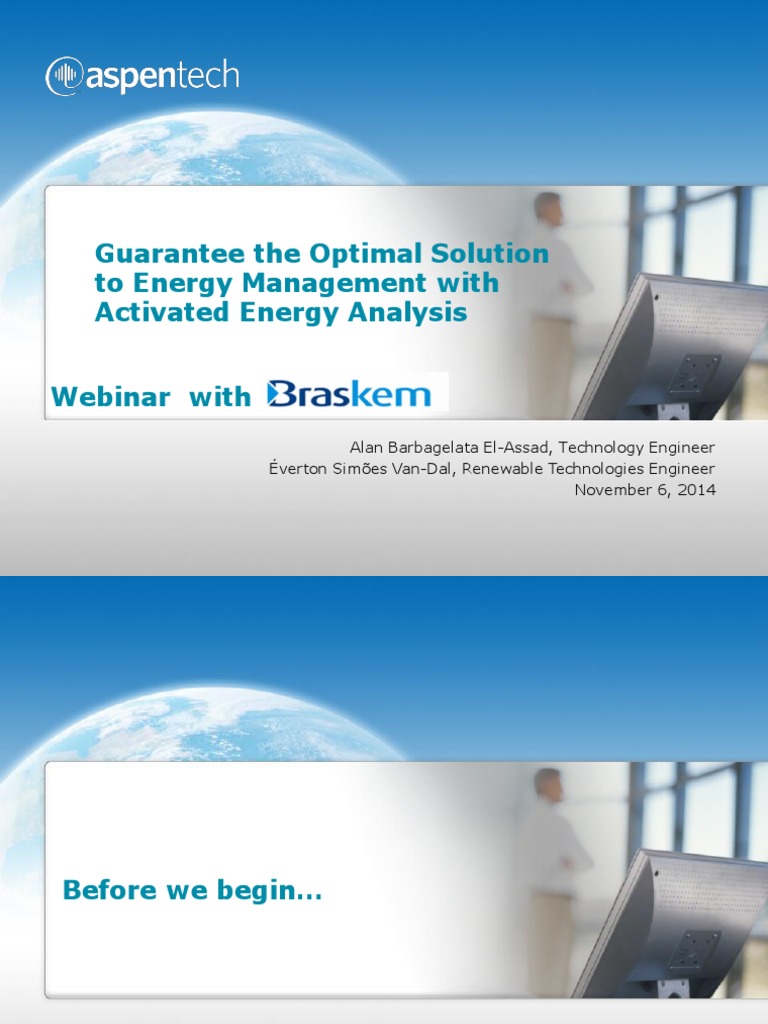 aspentech

Guarantee the Optimal Solution to Energy Management with Activated Energy Analysis

Webinar with Braskem

Alan Barbagelata El-Assad, Technology Engineer
Éverton Simões Van-Dal, Renewable Technologies Engineer
November 6, 2014

Before we begin…